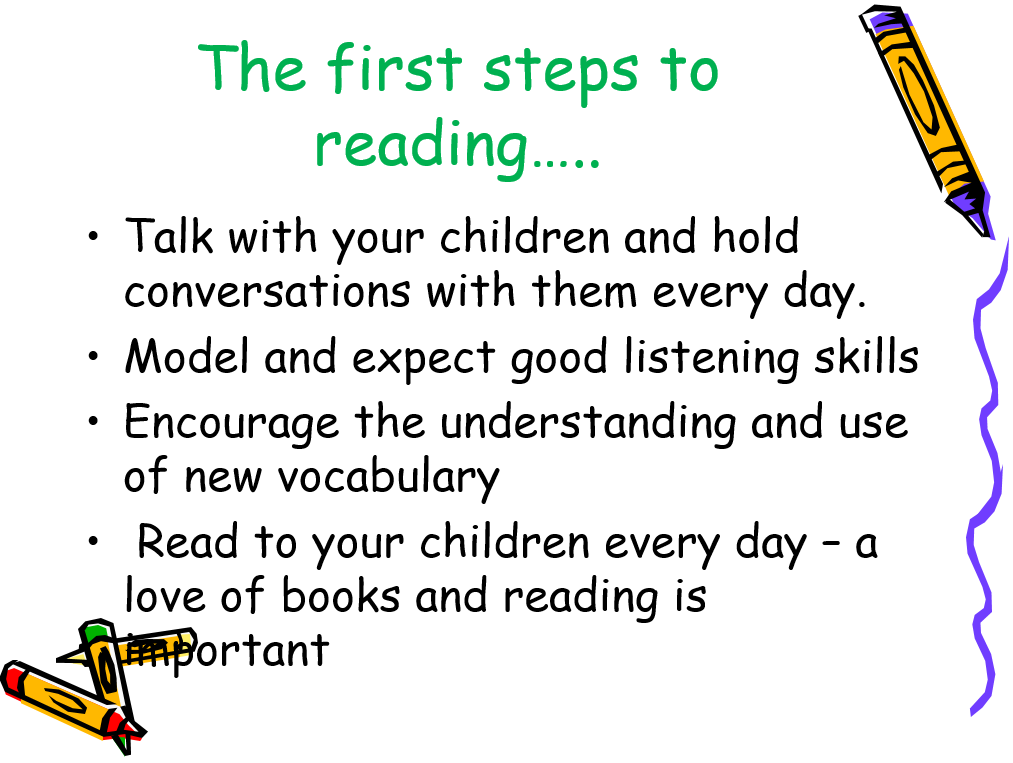 The first steps to reading…..

• Talk with your children and hold conversations with them every day.
• Model and expect good listening skills
• Encourage the understanding and use of new vocabulary
•  Read to your children every day – a love of books and reading is important